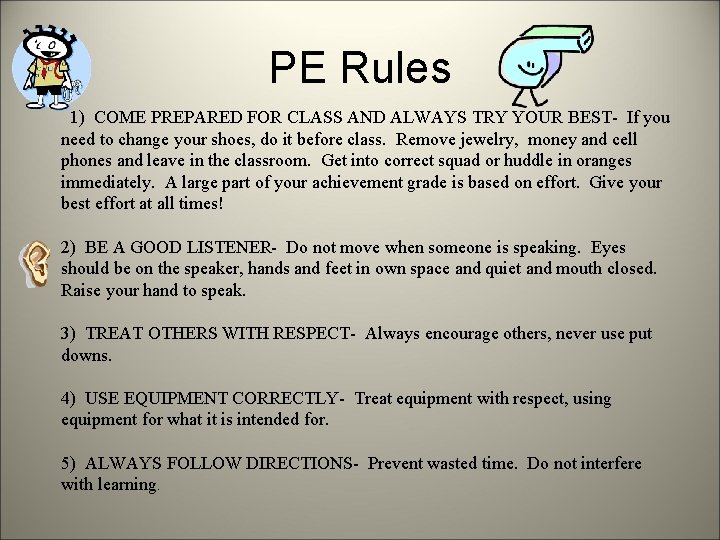 PE Rules

1) COME PREPARED FOR CLASS AND ALWAYS TRY YOUR BEST- If you need to change your shoes, do it before class. Remove jewelry, money and cell phones and leave in the classroom. Get into correct squad or huddle in oranges immediately. A large part of your achievement grade is based on effort. Give your best effort at all times!

2) BE A GOOD LISTENER- Do not move when someone is speaking. Eyes should be on the speaker, hands and feet in own space and quiet and mouth closed. Raise your hand to speak.

3) TREAT OTHERS WITH RESPECT- Always encourage others, never use put downs.

4) USE EQUIPMENT CORRECTLY- Treat equipment with respect, using equipment for what it is intended for.

5) ALWAYS FOLLOW DIRECTIONS- Prevent wasted time. Do not interfere with learning.